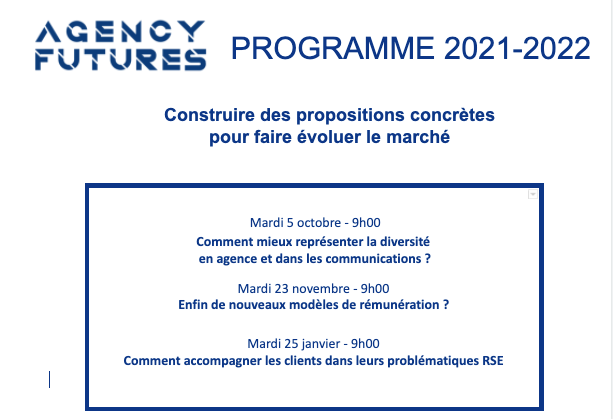 AGENCY FUTURES

PROGRAMME 2021-2022

Construire des propositions concrètes pour faire évoluer le marché

Mardi 5 octobre - 9h00
Comment mieux représenter la diversité en agence et dans les communications ?

Mardi 23 novembre - 9h00
Enfin de nouveaux modèles de rémunération ?

Mardi 25 janvier - 9h00
Comment accompagner les clients dans leurs problématiques RSE